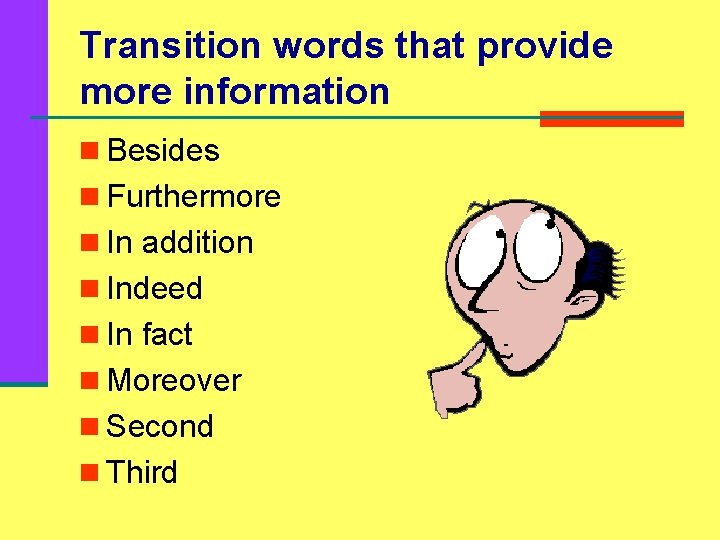 Transition words that provide more information

- Besides
- Furthermore
- In addition
- Indeed
- In fact
- Moreover
- Second
- Third